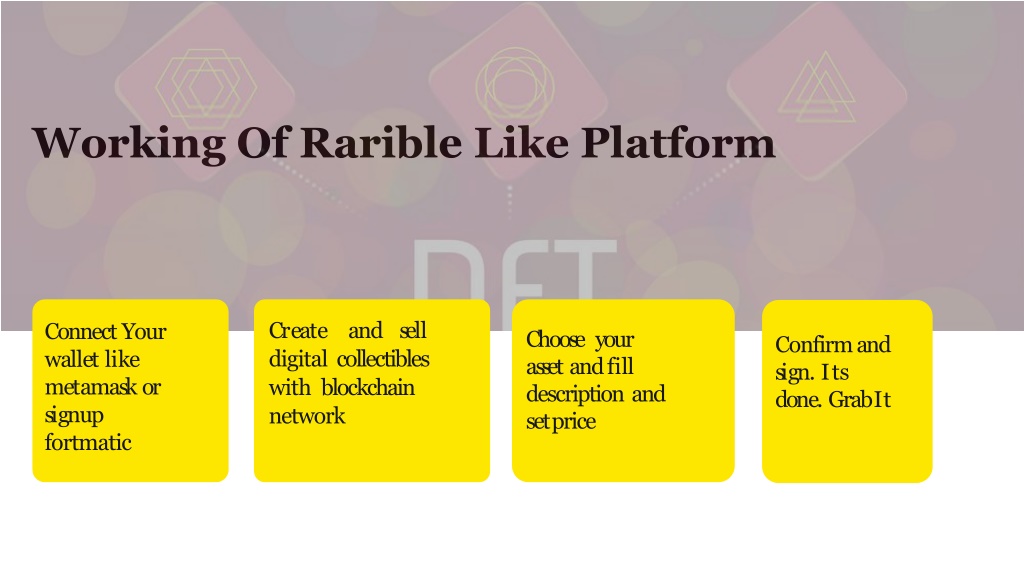 Working Of Rarible Like Platform

NFT

Connect Your wallet like metamask or signup fortmatic

Create and sell digital collectibles with blockchain network

Choose your asset and fill description and set price

Confirm and sign. Its done. Grab It